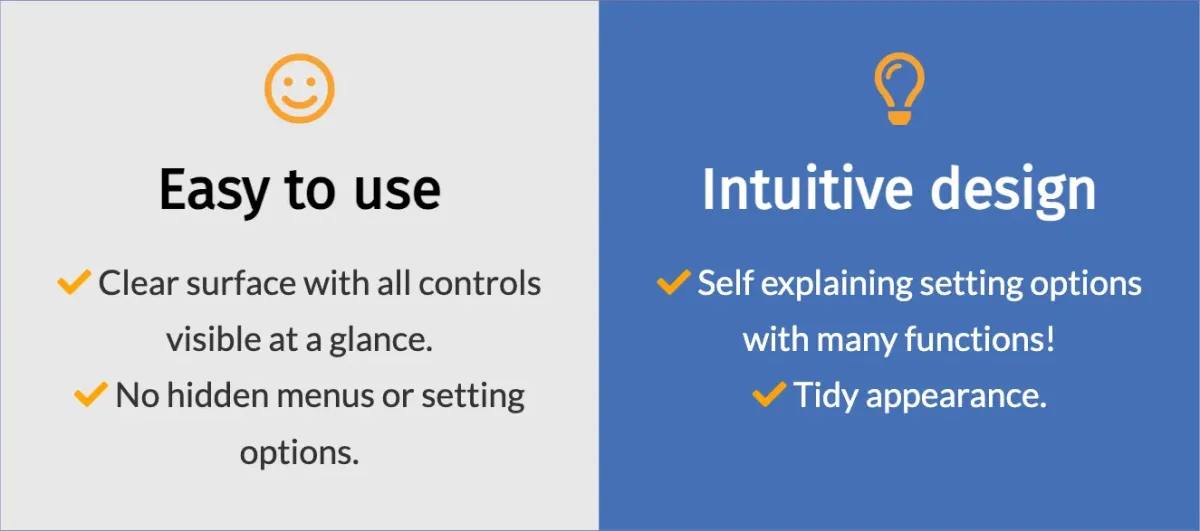 Easy to use

✔ Clear surface with all controls visible at a glance.

✔ No hidden menus or setting options.

Intuitive design

✔ Self explaining setting options with many functions!

✔ Tidy appearance.